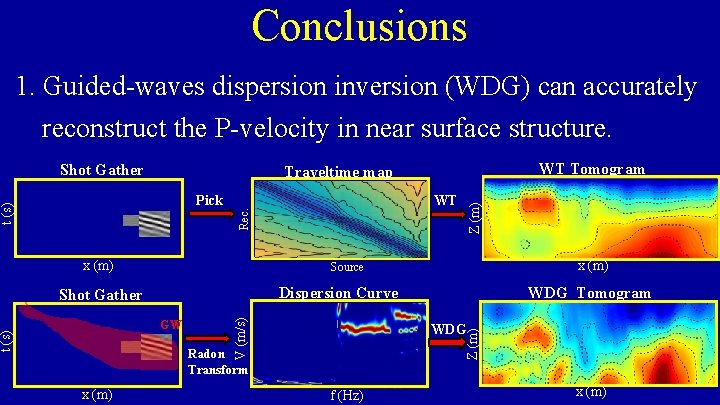 Conclusions

1. Guided-waves dispersion inversion (WDG) can accurately reconstruct the P-velocity in near surface structure.

Shot Gather

t (s)

x (m)

Pick

Traveltime map

Rec.

Source

WT

WT Tomogram

Z (m)

x (m)

Shot Gather

t (s)

GW

x (m)

Radon Transform

Dispersion Curve

V (m/s)

f (Hz)

WDG

WDG Tomogram

Z (m)

x (m)